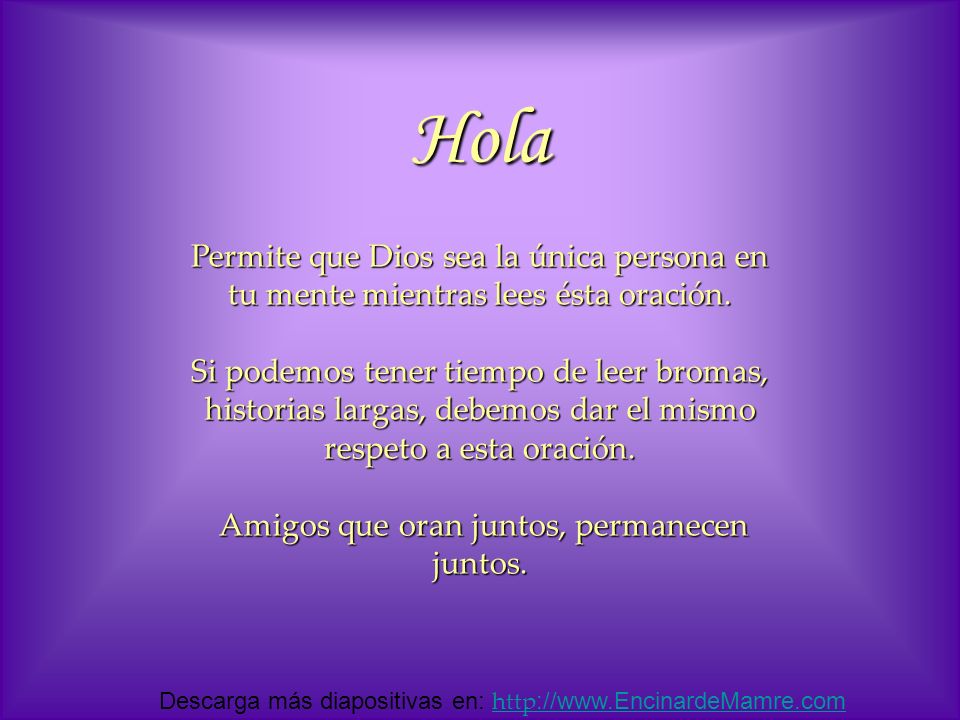 Hola

Permite que Dios sea la única persona en tu mente mientras lees ésta oración.

Si podemos tener tiempo de leer bromas, historias largas, debemos dar el mismo respeto a esta oración.

Amigos que oran juntos, permanecen juntos.

Descarga más diapositivas en: http://www.EncinardeMamre.com